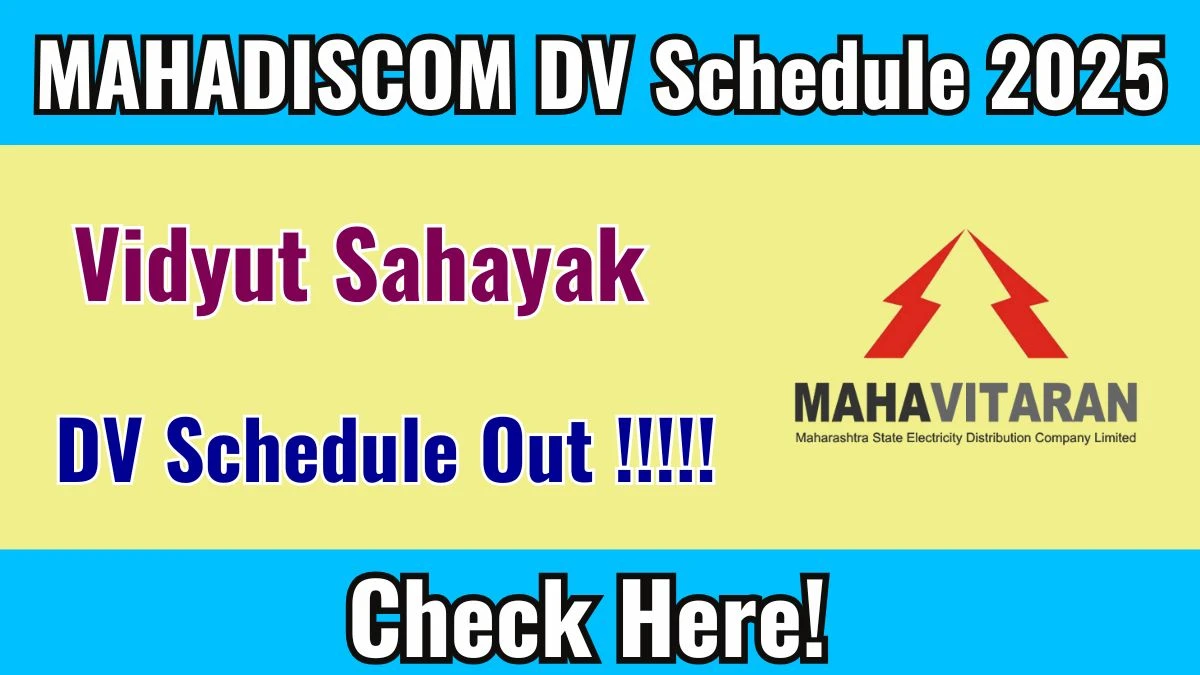 MAHADISCOM DV Schedule 2025

Vidyut Sahayak

DV Schedule Out !!!!!

MAHAVITARAN
Maharashtra State Electricity Distribution Company Limited

Check Here!